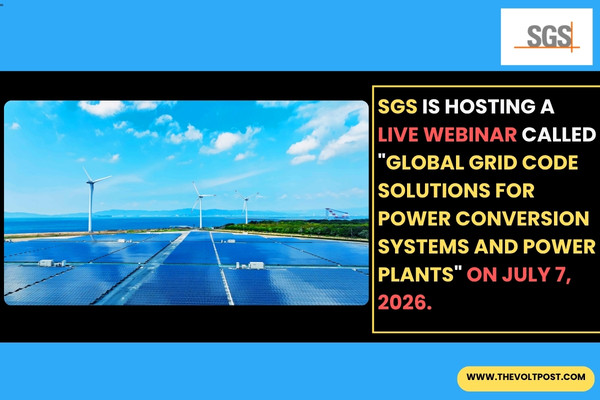 SGS

SGS IS HOSTING A LIVE WEBINAR CALLED "GLOBAL GRID CODE SOLUTIONS FOR POWER CONVERSION SYSTEMS AND POWER PLANTS" ON JULY 7, 2026.

WWW.THEVOLTPOST.COM